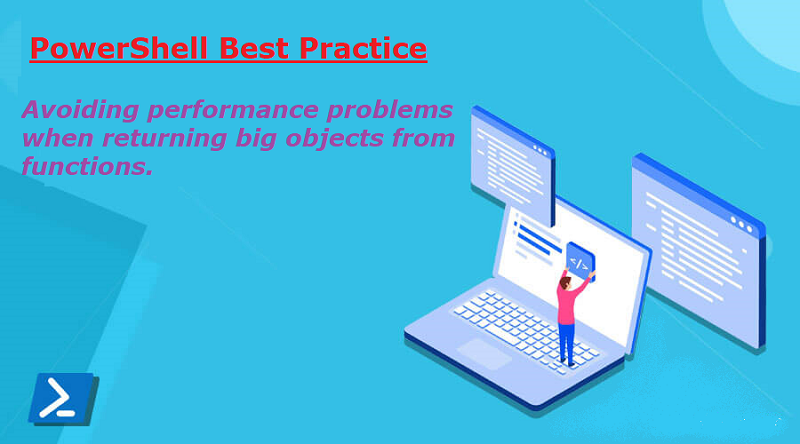 PowerShell Best Practice

Avoiding performance problems when returning big objects from functions.

</>